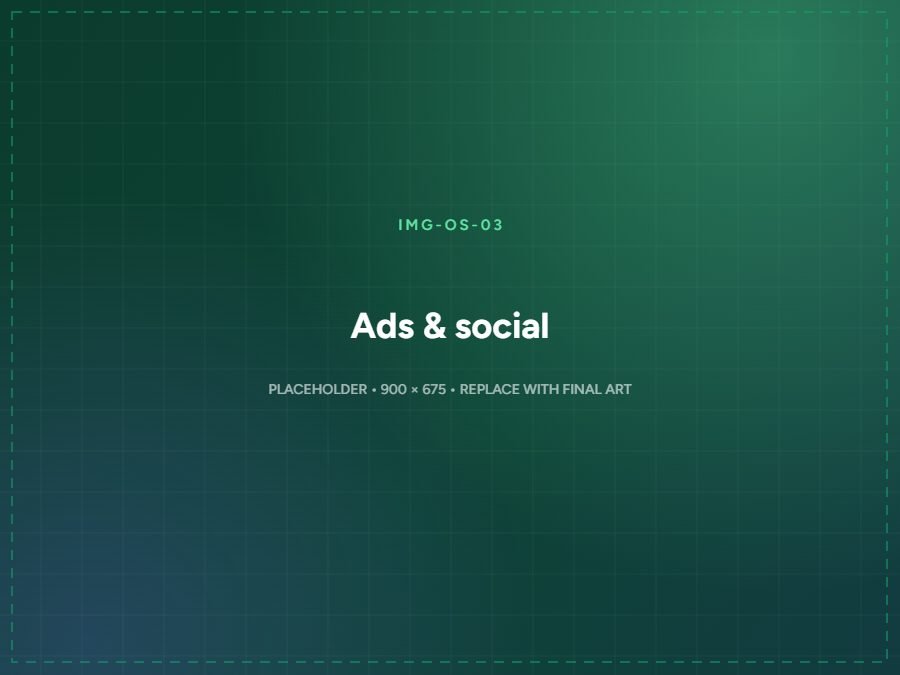 IMG-OS-03

Ads & social

PLACEHOLDER • 900 × 675 • REPLACE WITH FINAL ART